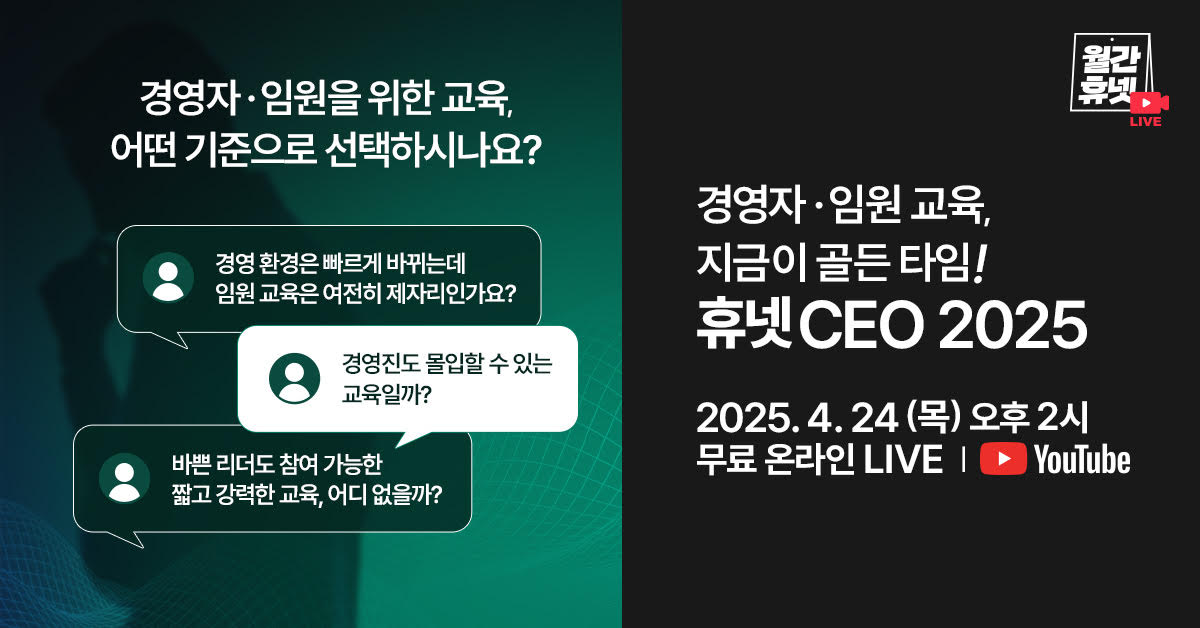 경영자·임원을 위한 교육,
어떤 기준으로 선택하시나요?

경영 환경은 빠르게 바뀌는데
임원 교육은 여전히 제자리인가요?

경영진도 몰입할 수 있는
교육일까?

바쁜 리더도 참여 가능한
짧고 강력한 교육, 어디 없을까?

월간 휴넷
LIVE

경영자·임원 교육,
지금이 골든 타임!
휴넷 CEO 2025

2025. 4. 24 (목) 오후 2시
무료 온라인 LIVE | YouTube